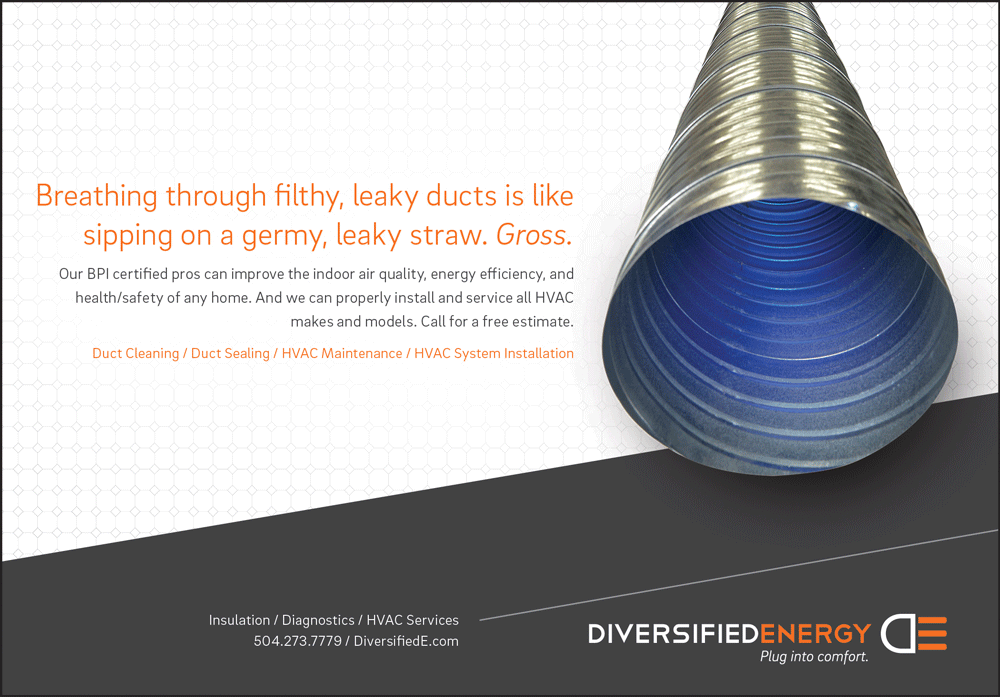 Breathing through filthy, leaky ducts is like sipping on a germy, leaky straw. Gross.

Our BPI certified pros can improve the indoor air quality, energy efficiency, and health/safety of any home. And we can properly install and service all HVAC makes and models. Call for a free estimate.

Duct Cleaning / Duct Sealing / HVAC Maintenance / HVAC System Installation

Insulation / Diagnostics / HVAC Services
504.273.7779 / DiversifiedE.com

DIVERSIFIEDENERGY
Plug into comfort.